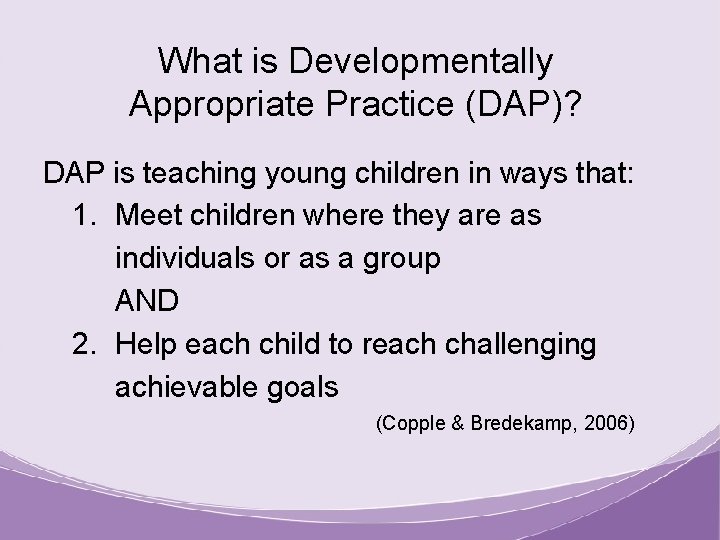 What is Developmentally Appropriate Practice (DAP)?

DAP is teaching young children in ways that:

1. Meet children where they are as individuals or as a group
AND
2. Help each child to reach challenging achievable goals

(Copple & Bredekamp, 2006)